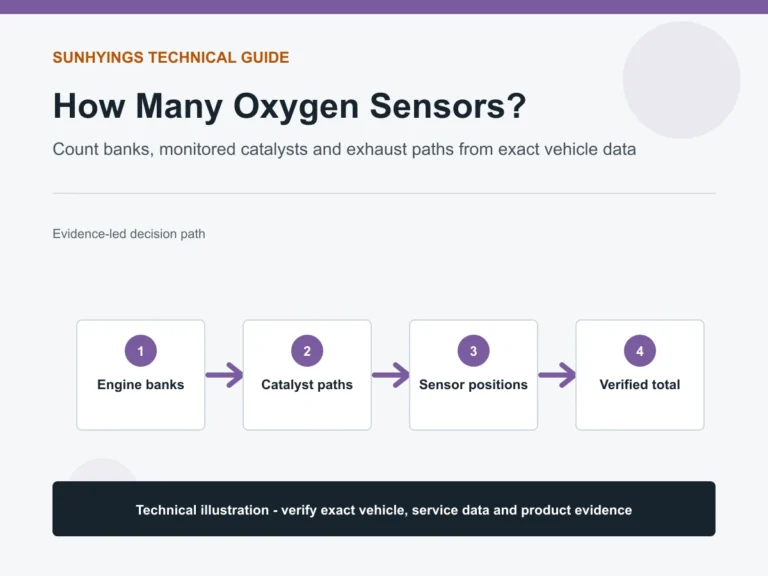 SUNHYINGS TECHNICAL GUIDE

How Many Oxygen Sensors?

Count banks, monitored catalysts and exhaust paths from exact vehicle data

Evidence-led decision path

1
Engine banks

2
Catalyst paths

3
Sensor positions

4
Verified total

Technical illustration - verify exact vehicle, service data and product evidence